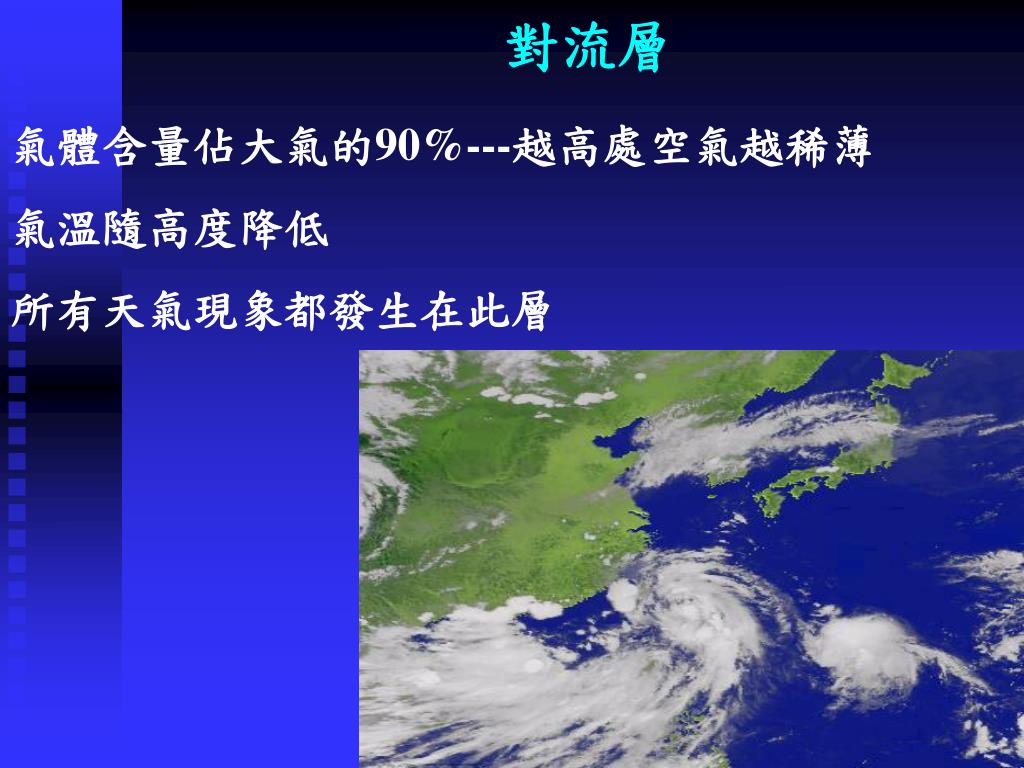 對流層

氣體含量佔大氣的90%---越高處空氣越稀薄

氣溫隨高度降低

所有天氣現象都發生在此層